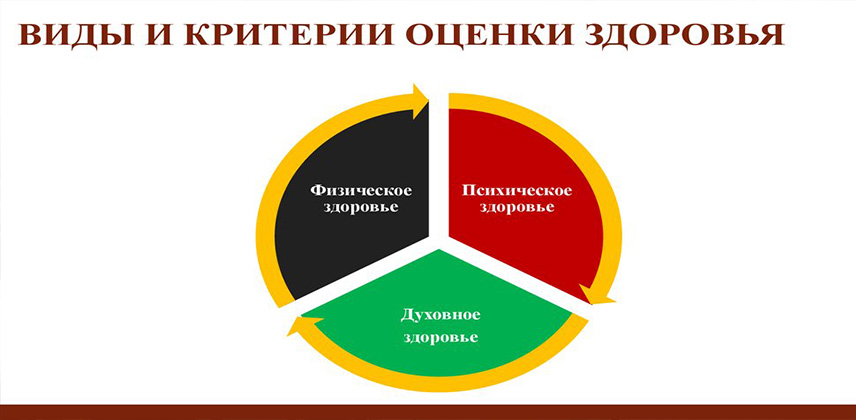 ВИДЫ И КРИТЕРИИ ОЦЕНКИ ЗДОРОВЬЯ

Физическое здоровье

Психическое здоровье

Духовное здоровье